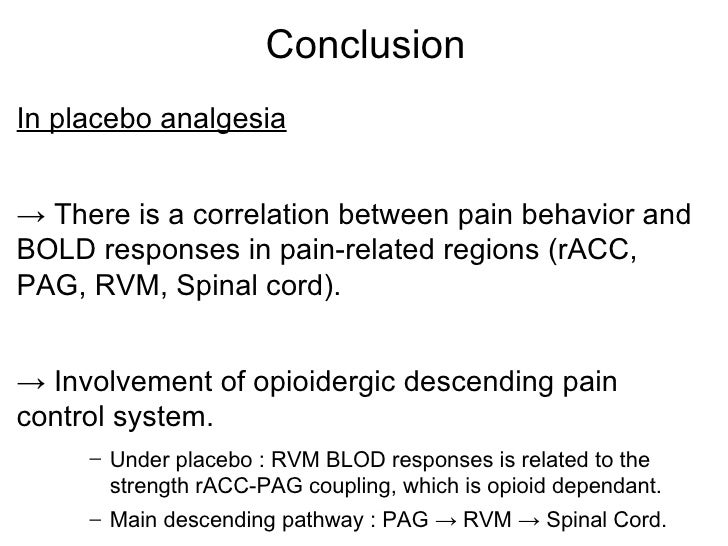 Conclusion

In placebo analgesia

→ There is a correlation between pain behavior and BOLD responses in pain-related regions (rACC, PAG, RVM, Spinal cord).

→ Involvement of opioidergic descending pain control system.

– Under placebo : RVM BLOD responses is related to the strength rACC-PAG coupling, which is opioid dependant.
– Main descending pathway : PAG → RVM → Spinal Cord.